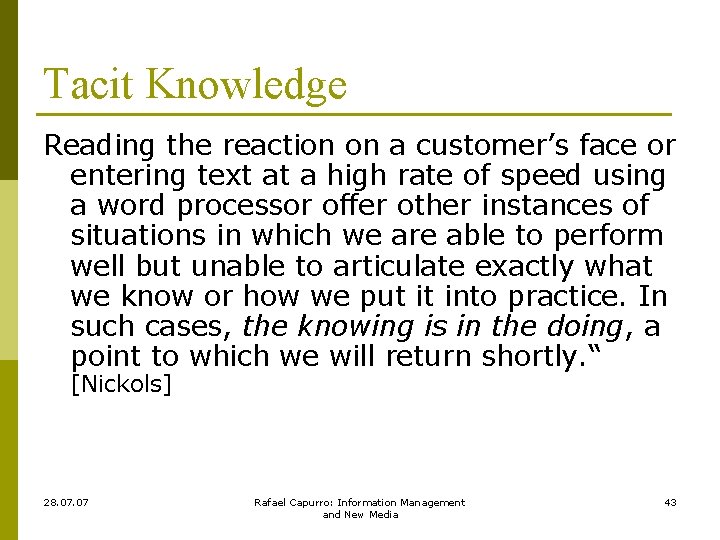 Tacit Knowledge

Reading the reaction on a customer's face or entering text at a high rate of speed using a word processor offer other instances of situations in which we are able to perform well but unable to articulate exactly what we know or how we put it into practice. In such cases, the knowing is in the doing, a point to which we will return shortly." [Nickols]

28.07.07

Rafael Capurro: Information Management and New Media

43